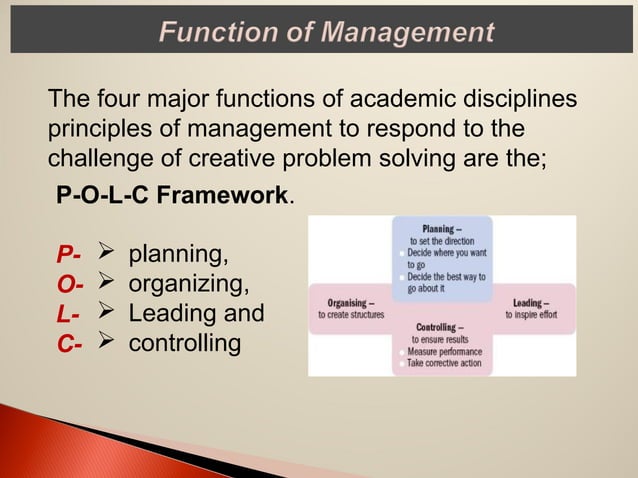 Function of Management

The four major functions of academic disciplines principles of management to respond to the challenge of creative problem solving are the;

P-O-L-C Framework.

P- ➢ planning,
O- ➢ organizing,
L- ➢ Leading and
C- ➢ controlling

Planning –
to set the direction
Decide where you want to go
Decide the best way to go about it

Organising –
to create structures

Leading –
to inspire effort

Controlling –
to ensure results
Measure performance
Take corrective action